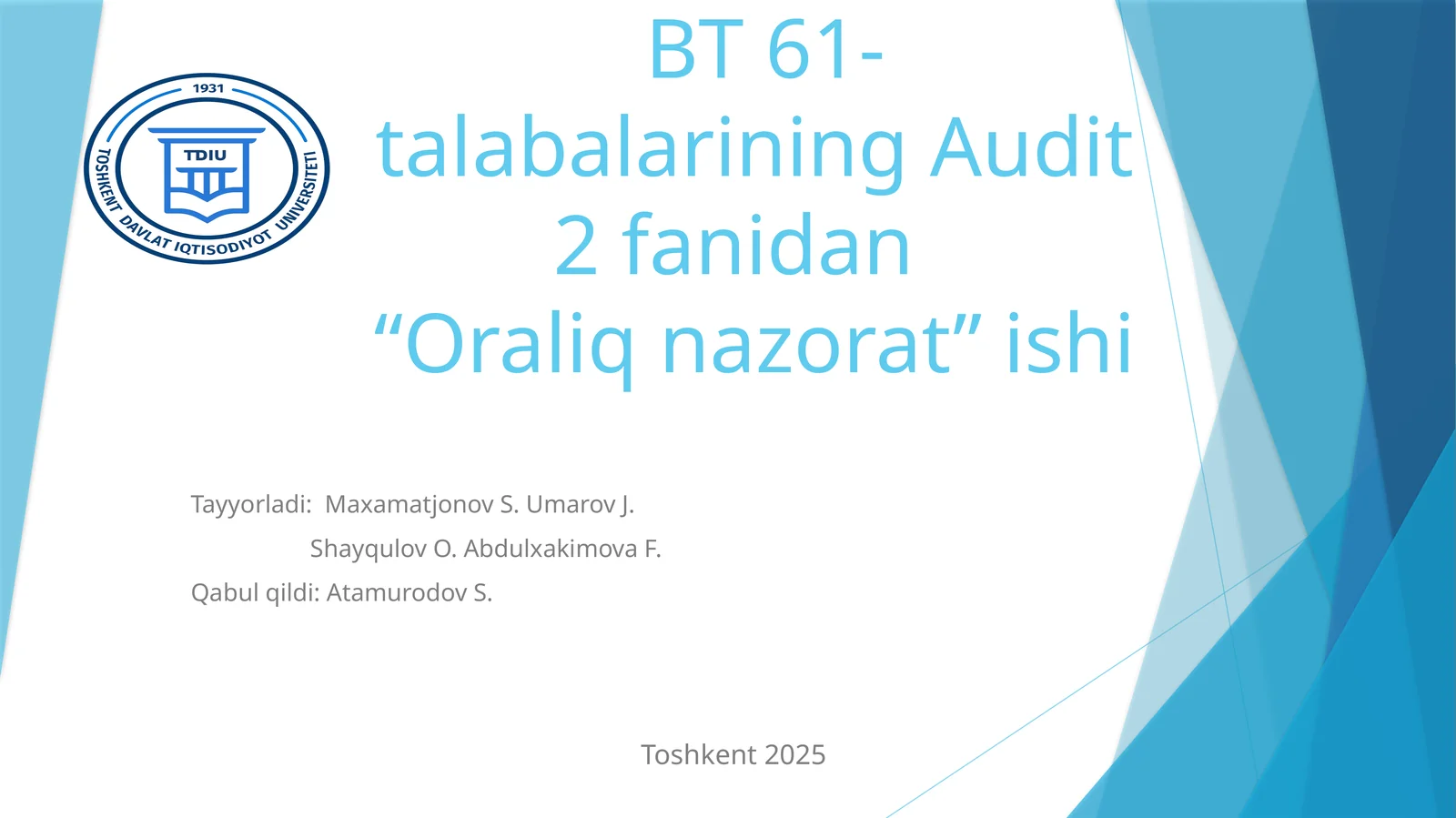 1931
TDIU
TOSHKENT DAVLAT IQTISODIYOT UNIVERSITETI

BT 61-talabalarining Audit 2 fanidan “Oraliq nazorat” ishi

Tayyorladi: Maxamatjonov S. Umarov J.
Shayqulov O. Abdulxakimova F.
Qabul qildi: Atamurodov S.

Toshkent 2025